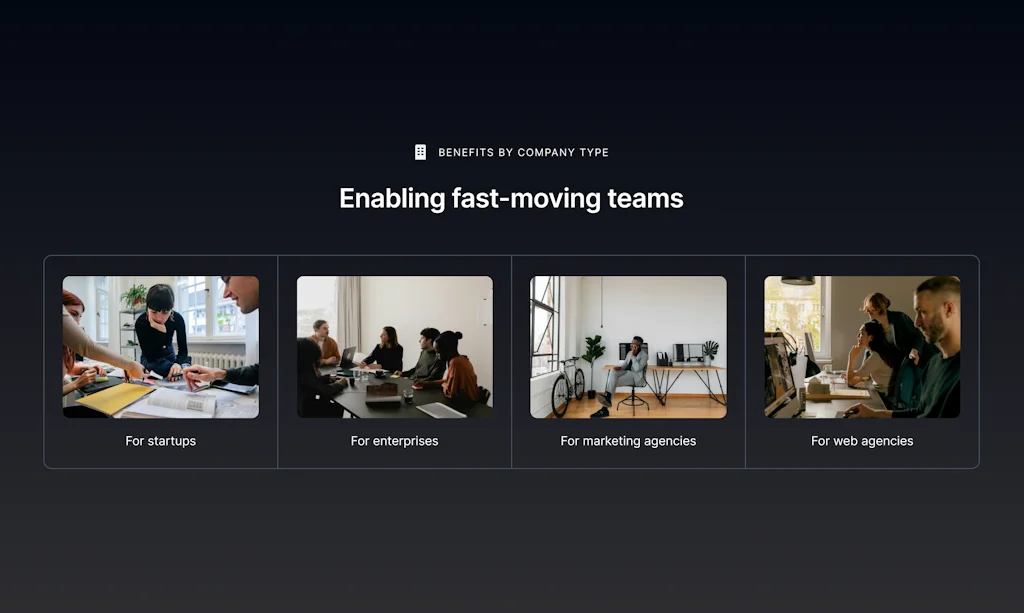 BENEFITS BY COMPANY TYPE

Enabling fast-moving teams

For startups

For enterprises

For marketing agencies

For web agencies